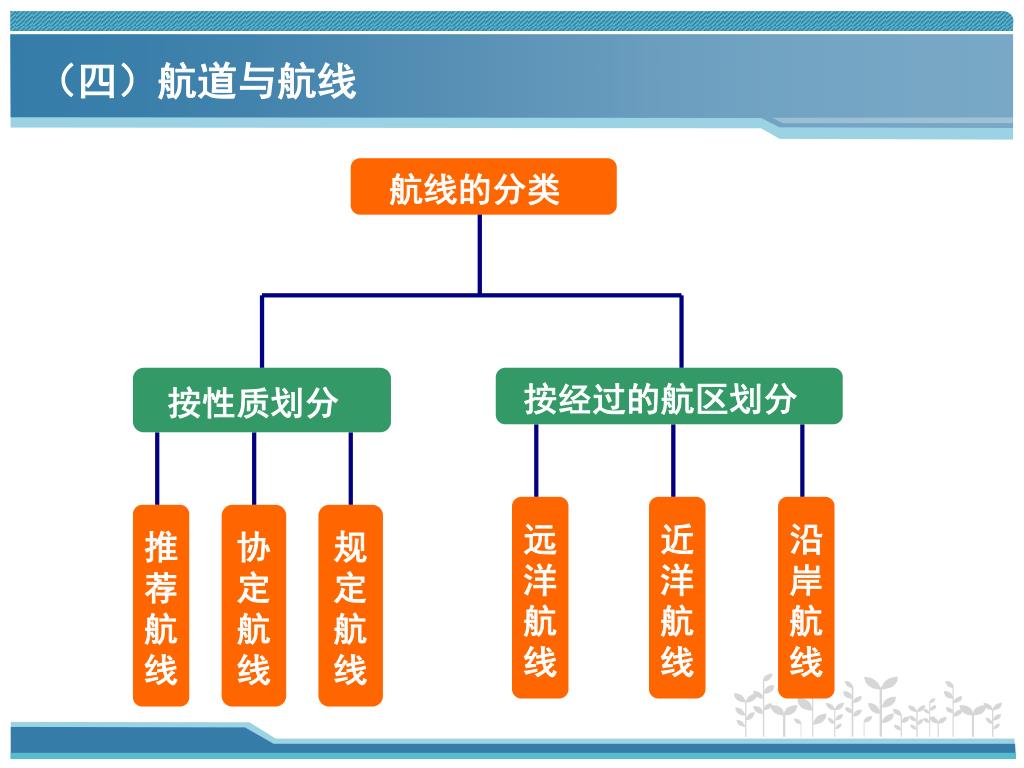 （四）航道与航线

航线的分类

按性质划分

按经过的航区划分

推荐航线

协定航线

规定航线

远洋航线

近洋航线

沿岸航线